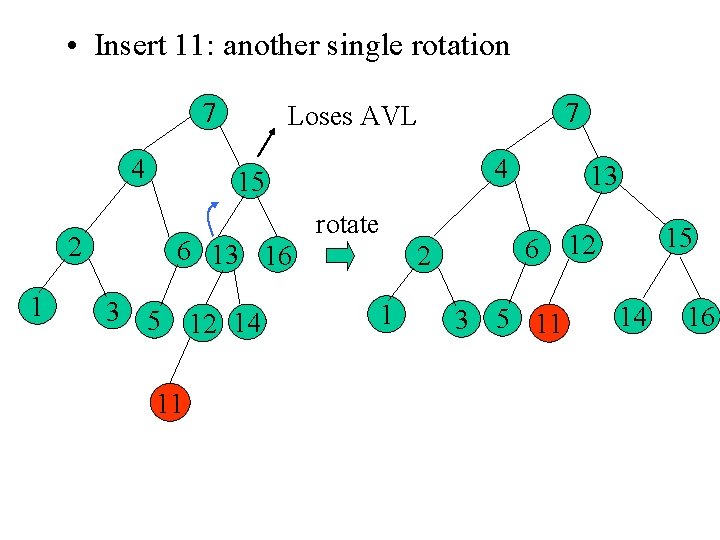 • Insert 11: another single rotation

7
Loses AVL
4
15
2
6
13
16
1
3
5
12
14
11

rotate

7
4
13
2
6
12
15
1
3
5
11
14
16